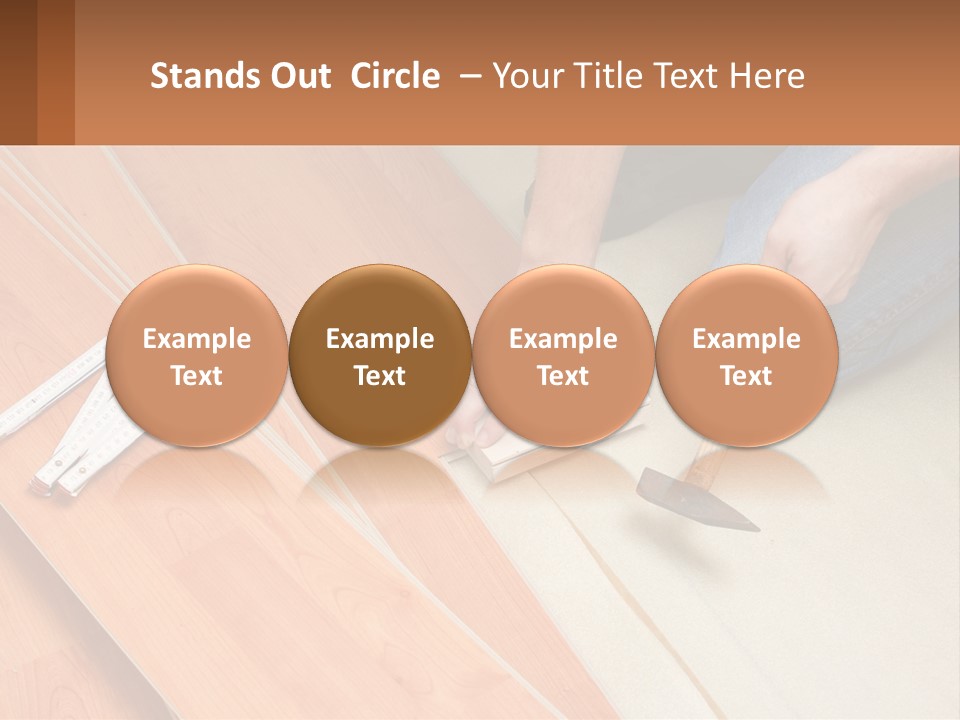 Stands Out Circle – Your Title Text Here

Example Text

Example Text

Example Text

Example Text